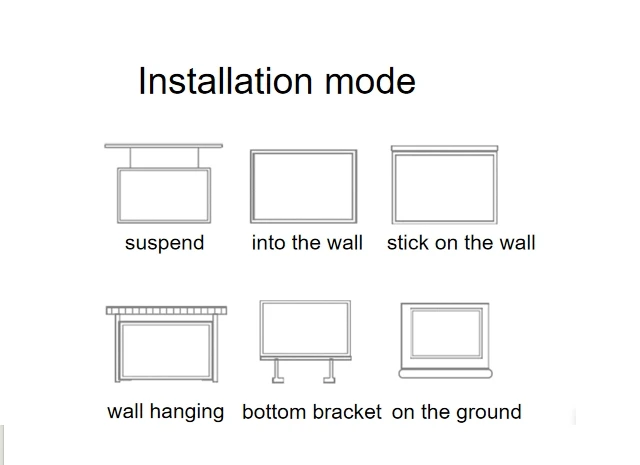 Installation mode

suspend into the wall stick on the wall

wall hanging bottom bracket on the ground